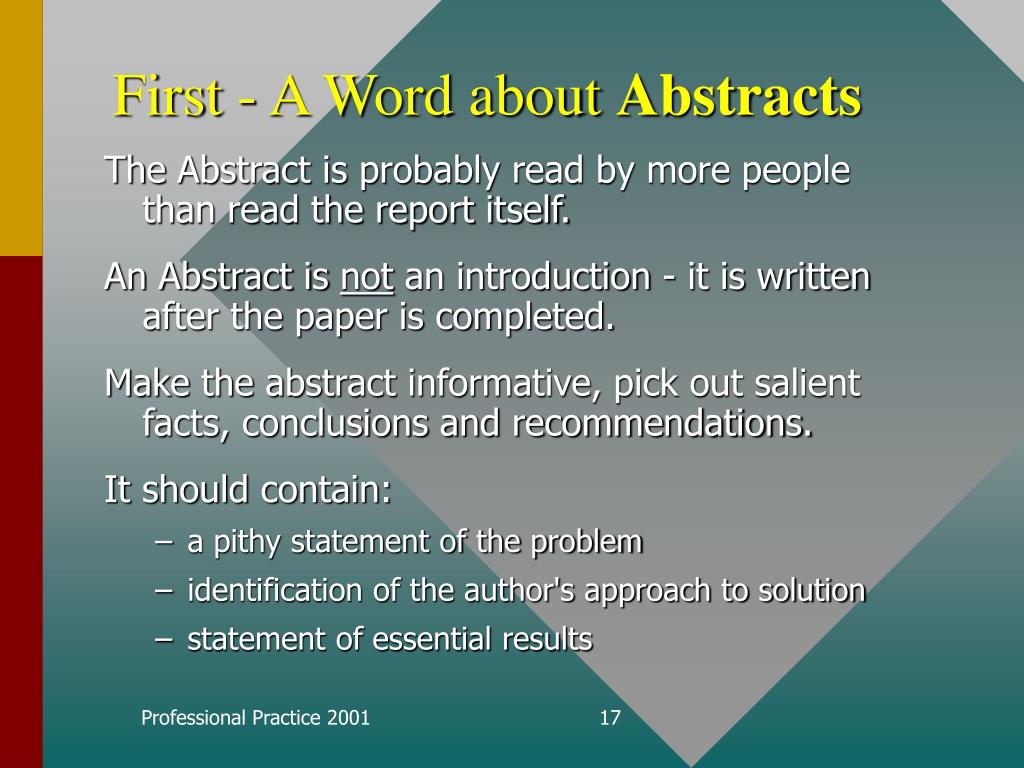 First - A Word about Abstracts

The Abstract is probably read by more people than read the report itself.

An Abstract is not an introduction - it is written after the paper is completed.

Make the abstract informative, pick out salient facts, conclusions and recommendations.

It should contain:

– a pithy statement of the problem

– identification of the author's approach to solution

– statement of essential results

Professional Practice 2001

17